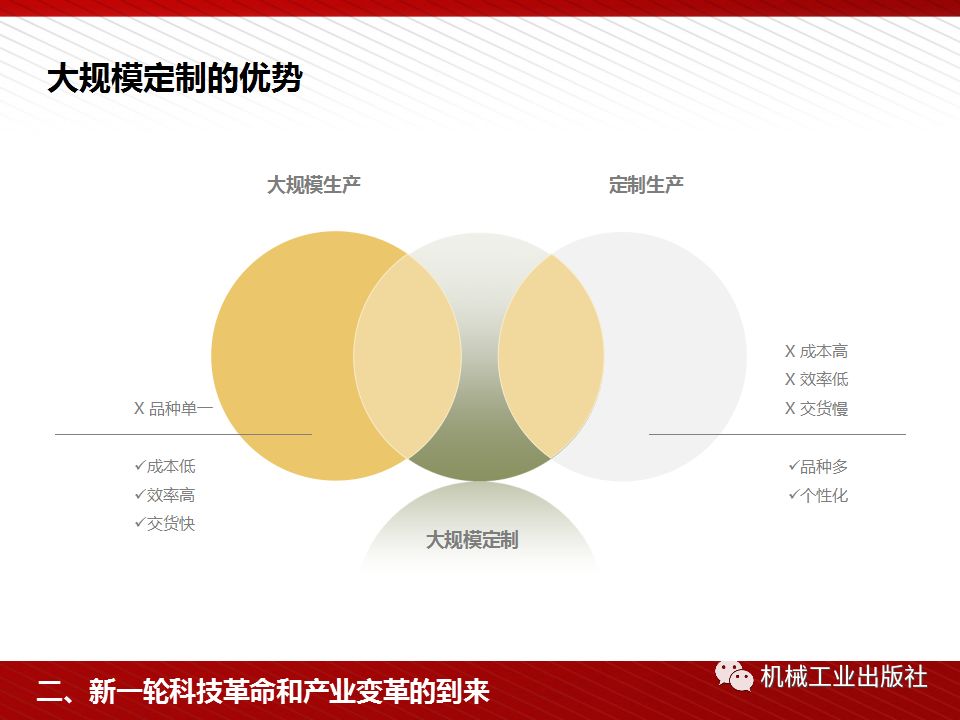 大规模定制的优势

大规模生产

定制生产

X 品种单一

✓成本低
✓效率高
✓交货快

X 成本高
X 效率低
X 交货慢

✓品种多
✓个性化

大规模定制

二、新一轮科技革命和产业变革的到来

机械工业出版社